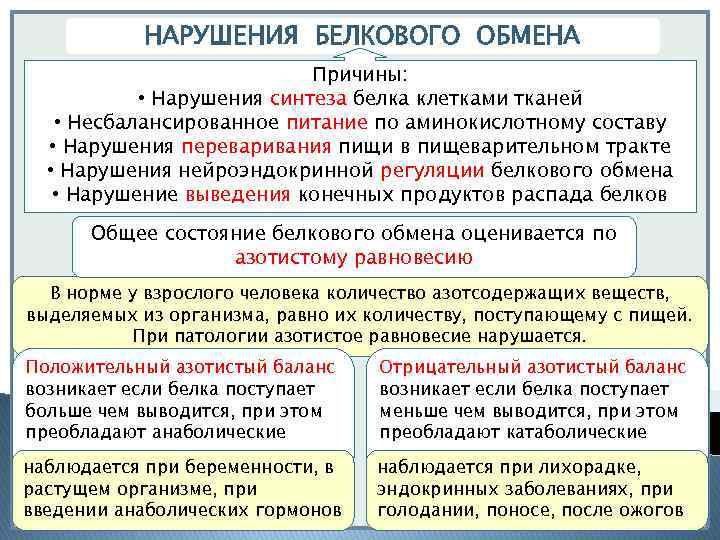 НАРУШЕНИЯ БЕЛКОВОГО ОБМЕНА

Причины:
• Нарушения синтеза белка клетками тканей
• Несбалансированное питание по аминокислотному составу
• Нарушения переваривания пищи в пищеварительном тракте
• Нарушения нейроэндокринной регуляции белкового обмена
• Нарушение выведения конечных продуктов распада белков

Общее состояние белкового обмена оценивается по азотистому равновесию

В норме у взрослого человека количество азотсодержащих веществ, выделяемых из организма, равно их количеству, поступающему с пищей. При патологии азотистое равновесие нарушается.

Положительный азотистый баланс возникает если белка поступает больше чем выводится, при этом преобладают анаболические

наблюдается при беременности, в растущем организме, при введении анаболических гормонов

Отрицательный азотистый баланс возникает если белка поступает меньше чем выводится, при этом преобладают катаболические

наблюдается при лихорадке, эндокринных заболеваниях, при голодании, поносе, после ожогов